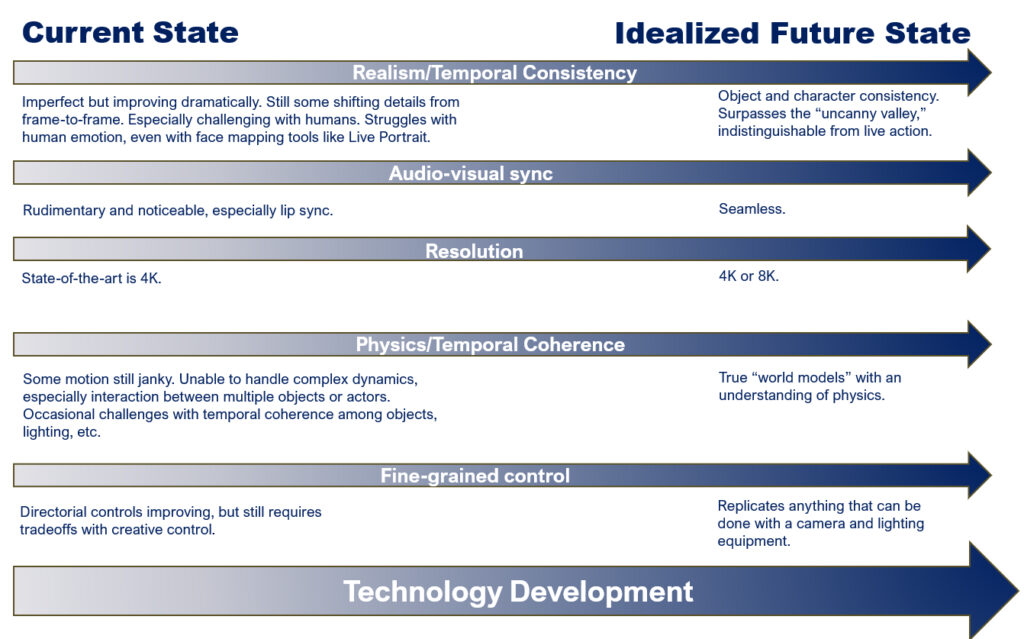 Current State

Idealized Future State

Realism/Temporal Consistency

Imperfect but improving dramatically. Still some shifting details from frame-to-frame. Especially challenging with humans. Struggles with human emotion, even with face mapping tools like Live Portrait.

Object and character consistency. Surpasses the "uncanny valley," indistinguishable from live action.

Audio-visual sync

Rudimentary and noticeable, especially lip sync.

Seamless.

Resolution

State-of-the-art is 4K.

4K or 8K.

Physics/Temporal Coherence

Some motion still janky. Unable to handle complex dynamics, especially interaction between multiple objects or actors. Occasional challenges with temporal coherence among objects, lighting, etc.

True "world models" with an understanding of physics.

Fine-grained control

Directorial controls improving, but still requires tradeoffs with creative control.

Replicates anything that can be done with a camera and lighting equipment.

Technology Development